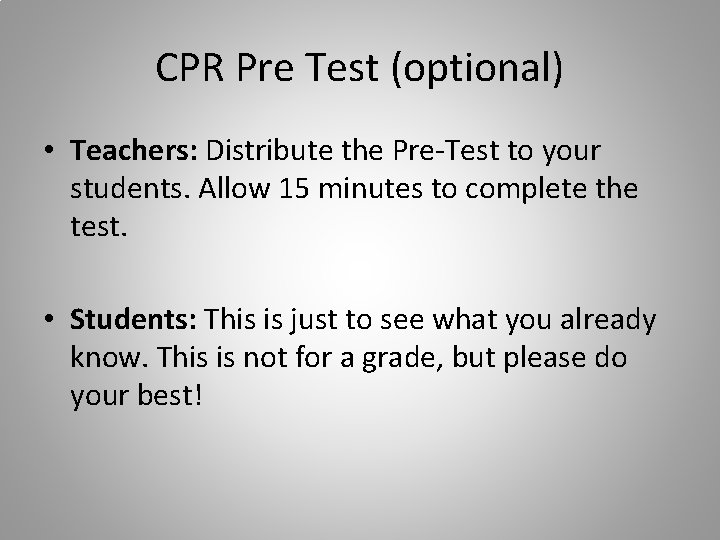 CPR Pre Test (optional)

• Teachers: Distribute the Pre-Test to your students. Allow 15 minutes to complete the test.

• Students: This is just to see what you already know. This is not for a grade, but please do your best!